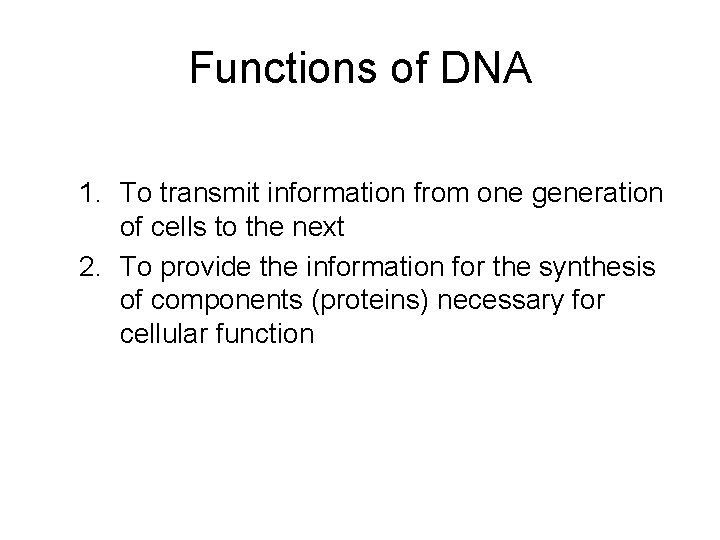 Functions of DNA

1. To transmit information from one generation of cells to the next
2. To provide the information for the synthesis of components (proteins) necessary for cellular function